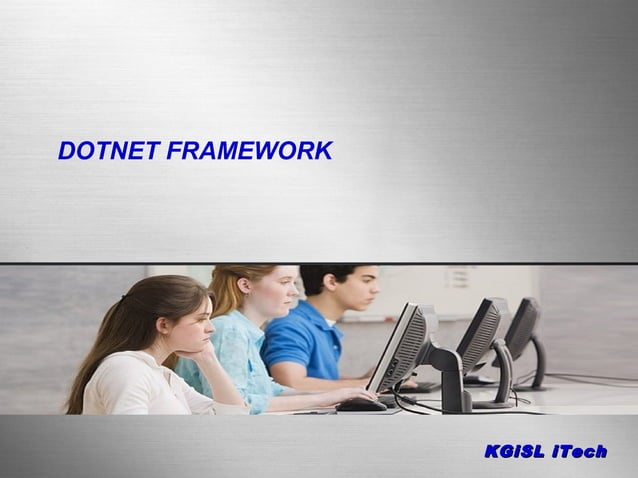 DOTNET FRAMEWORK

KGISL iTech